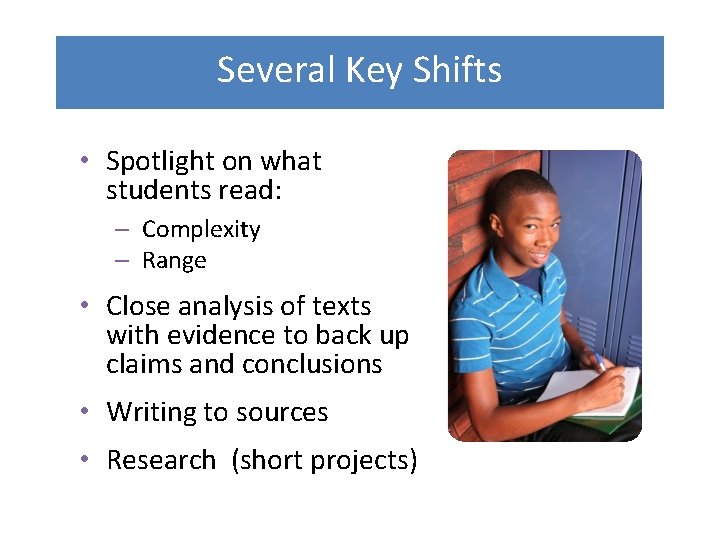 Several Key Shifts

• Spotlight on what students read:
  – Complexity
  – Range
• Close analysis of texts with evidence to back up claims and conclusions
• Writing to sources
• Research  (short projects)